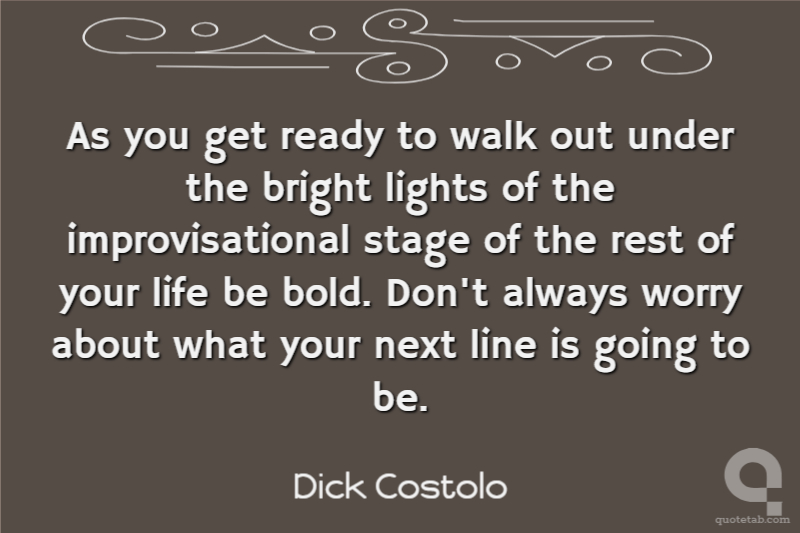 As you get ready to walk out under the bright lights of the improvisational stage of the rest of your life be bold. Don't always worry about what your next line is going to be.

Dick Costolo

quotetab.com